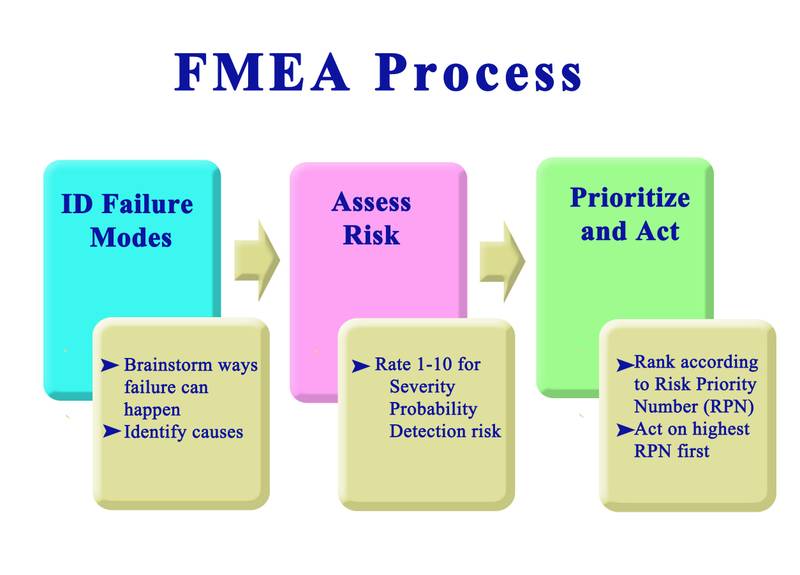 FMEA Process

ID Failure Modes

➤ Brainstorm ways failure can happen
➤ Identify causes

Assess Risk

➤ Rate 1-10 for
Severity
Probability
Detection risk

Prioritize and Act

➤ Rank according to Risk Priority Number (RPN)
➤ Act on highest RPN first